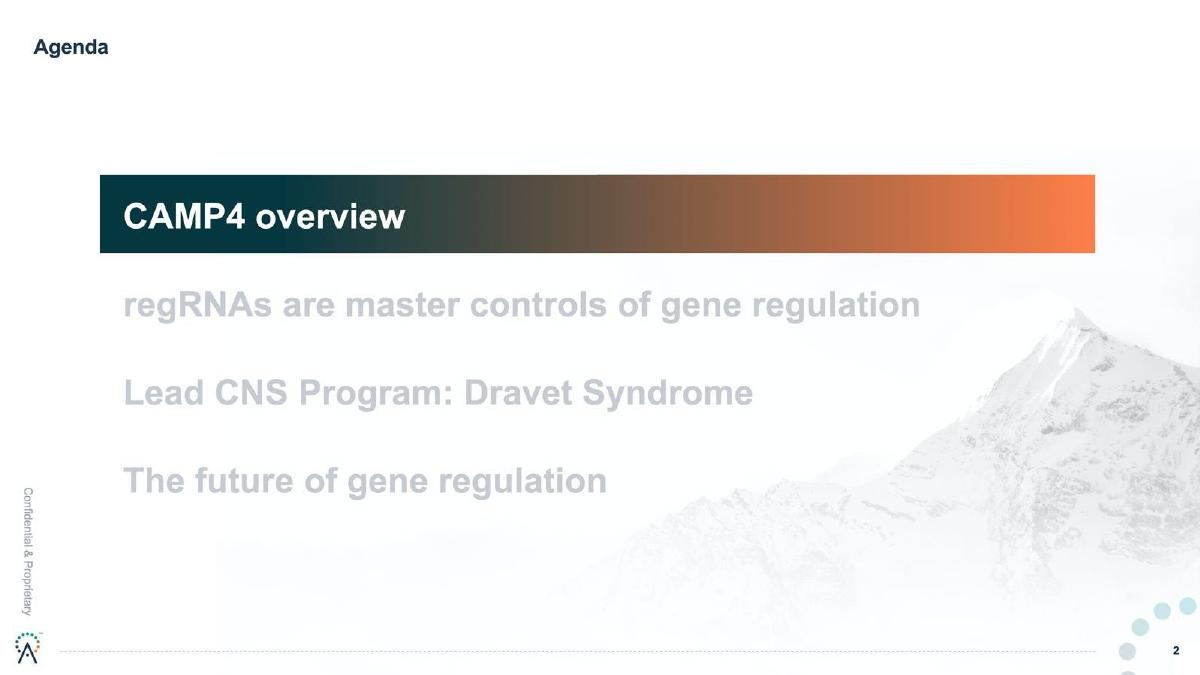 Agenda

CAMP4 overview

regRNAs are master controls of gene regulation

Lead CNS Program: Dravet Syndrome

The future of gene regulation

Confidential & Proprietary

2